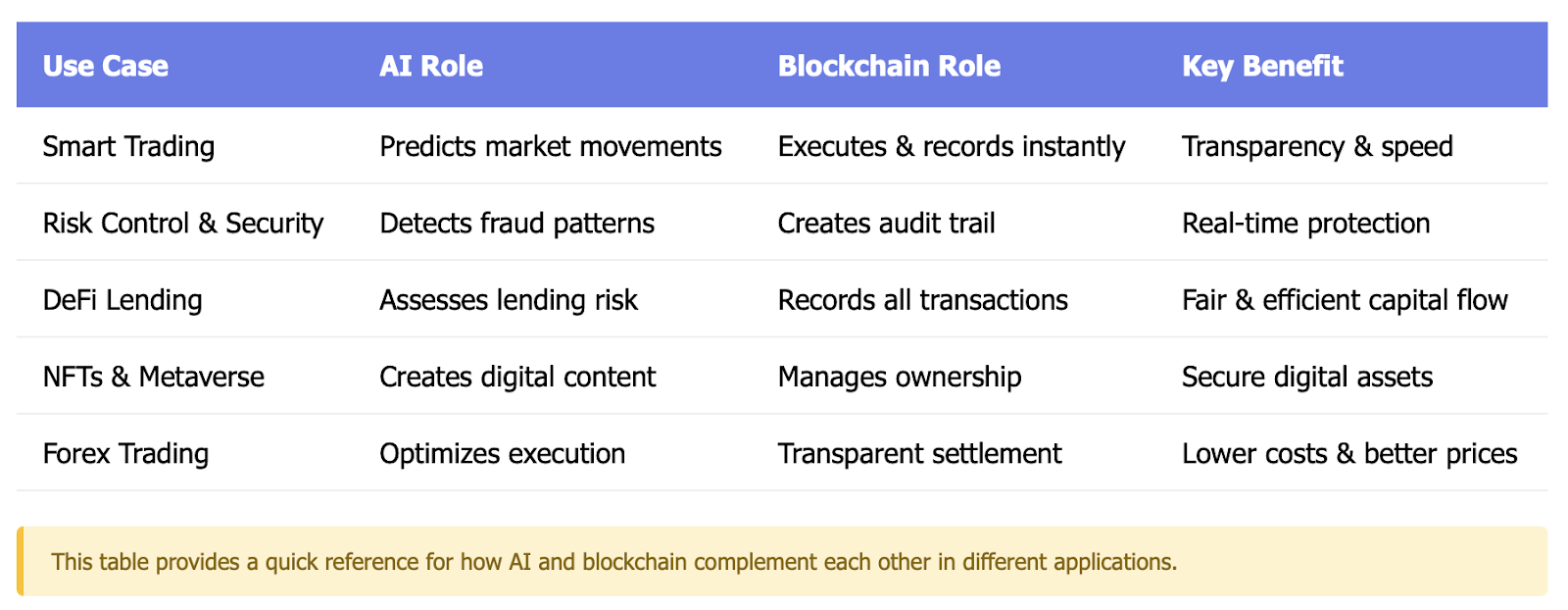 | Use Case | AI Role | Blockchain Role | Key Benefit |
|---|---|---|---|
| Smart Trading | Predicts market movements | Executes & records instantly | Transparency & speed |
| Risk Control & Security | Detects fraud patterns | Creates audit trail | Real-time protection |
| DeFi Lending | Assesses lending risk | Records all transactions | Fair & efficient capital flow |
| NFTs & Metaverse | Creates digital content | Manages ownership | Secure digital assets |
| Forex Trading | Optimizes execution | Transparent settlement | Lower costs & better prices |

This table provides a quick reference for how AI and blockchain complement each other in different applications.